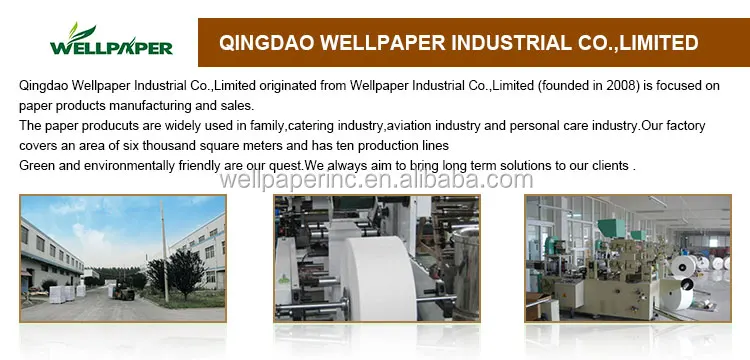 WELLPAPER

QINGDAO WELLPAPER INDUSTRIAL CO.,LIMITED

Qingdao Wellpaper Industrial Co.,Limited originated from Wellpaper Industrial Co.,Limited (founded in 2008) is focused on paper products manufacturing and sales.
The paper producuts are widely used in family,catering industry,aviation industry and personal care industry.Our factory covers an area of six thousand square meters and has ten production lines
Green and environmentally friendly are our quest.We always aim to bring long term solutions to our clients .

wellpaperinc.en.alibaba.com